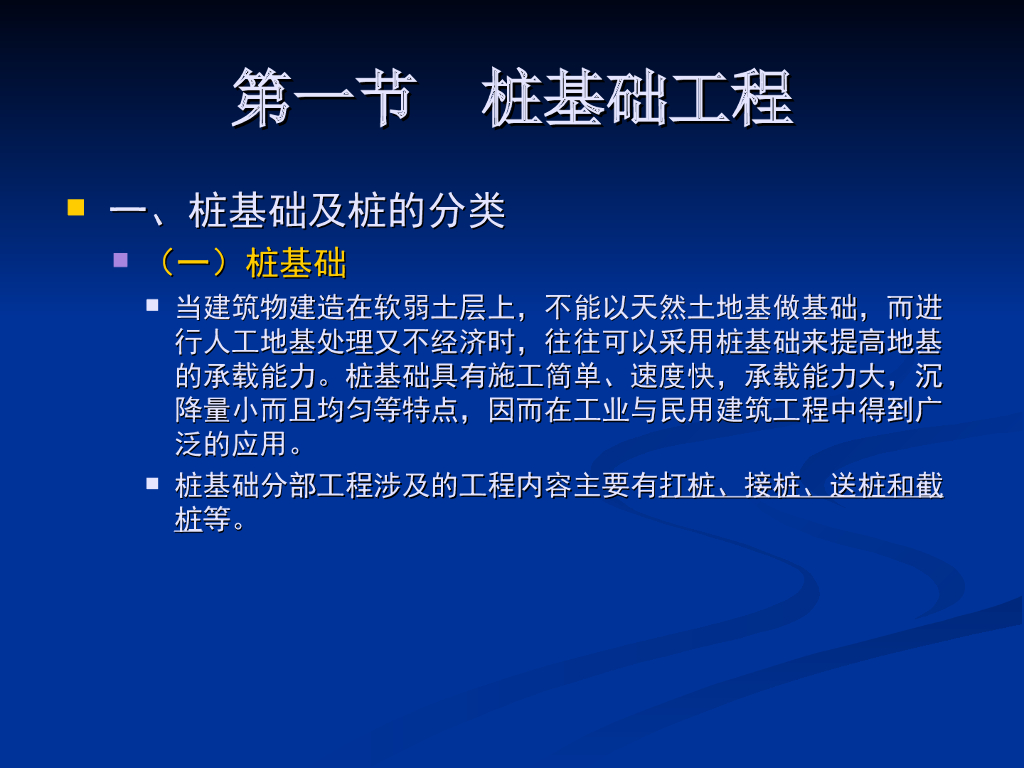 第一节　桩基础工程

• 一、桩基础及桩的分类

• （一）桩基础

• 当建筑物建造在软弱土层上，不能以天然土地基做基础，而进行人工地基处理又不经济时，往往可以采用桩基础来提高地基的承载能力。桩基础具有施工简单、速度快，承载能力大，沉降量小而且均匀等特点，因而在工业与民用建筑工程中得到广泛的应用。

• 桩基础分部工程涉及的工程内容主要有打桩、接桩、送桩和截桩等。